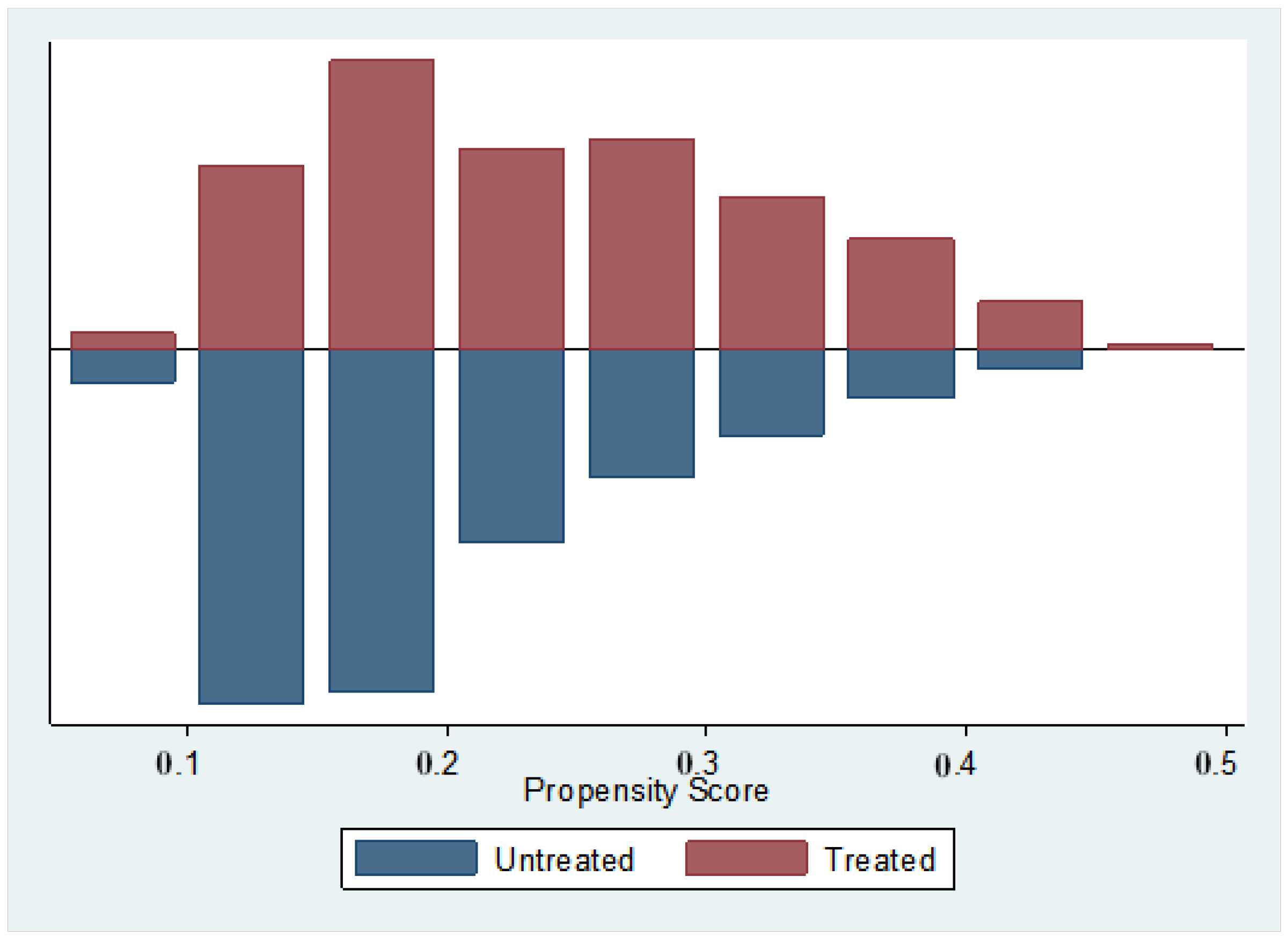 0.1
0.2
0.3
0.4
0.5
Propensity Score

Untreated
Treated